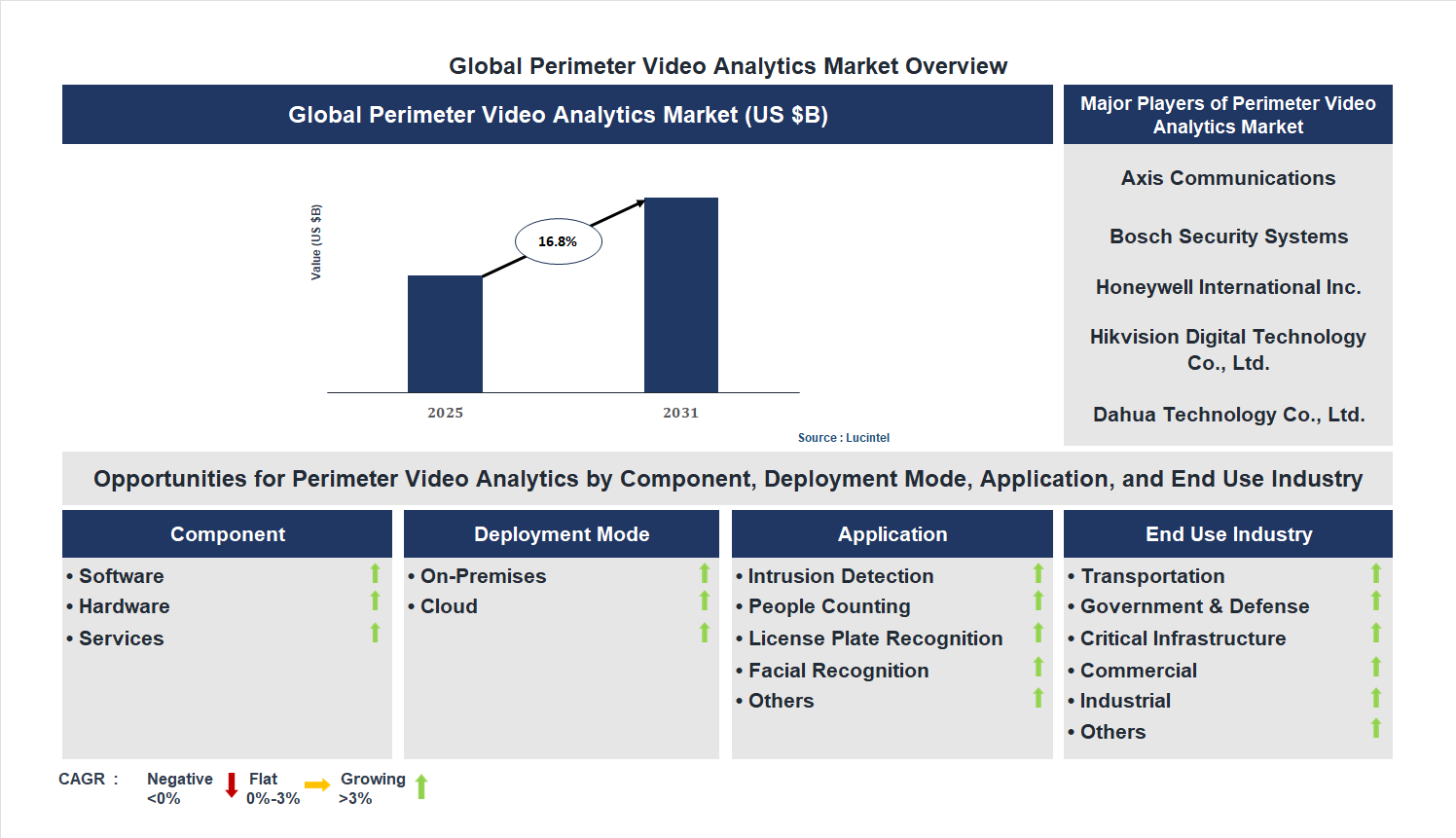 Global Perimeter Video Analytics Market Overview

Global Perimeter Video Analytics Market (US $B)

Value (US $B)

16.8%

2025

2031

Source : Lucintel

Major Players of Perimeter Video Analytics Market

Axis Communications

Bosch Security Systems

Honeywell International Inc.

Hikvision Digital Technology Co., Ltd.

Dahua Technology Co., Ltd.

Opportunities for Perimeter Video Analytics by Component, Deployment Mode, Application, and End Use Industry

Component
• Software
• Hardware
• Services

Deployment Mode
• On-Premises
• Cloud

Application
• Intrusion Detection
• People Counting
• License Plate Recognition
• Facial Recognition
• Others

End Use Industry
• Transportation
• Government & Defense
• Critical Infrastructure
• Commercial
• Industrial
• Others

CAGR : Negative <0% Flat 0%-3% Growing >3%